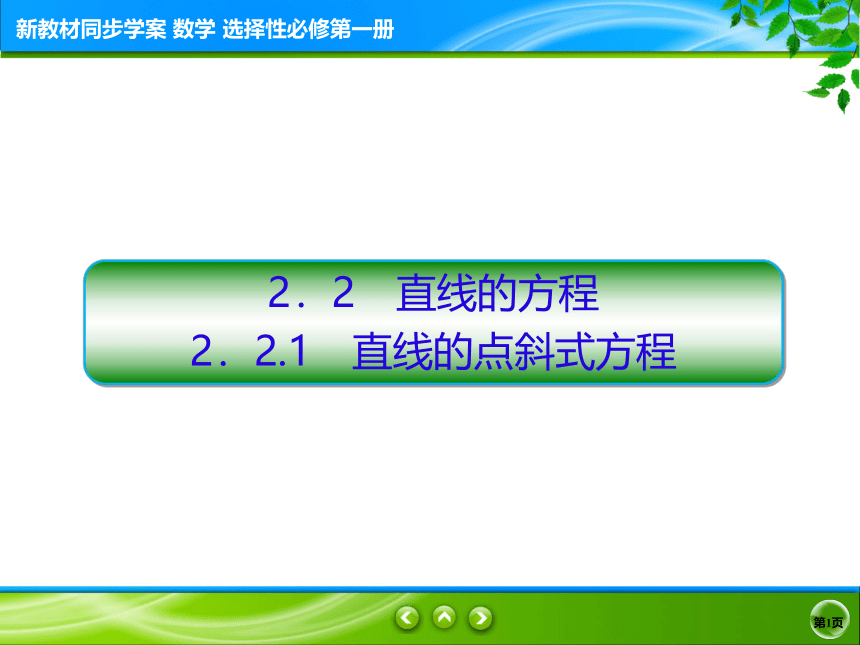 新教材同步学案 数学 选择性必修第一册

2．2　直线的方程
2．2.1　直线的点斜式方程

第1页